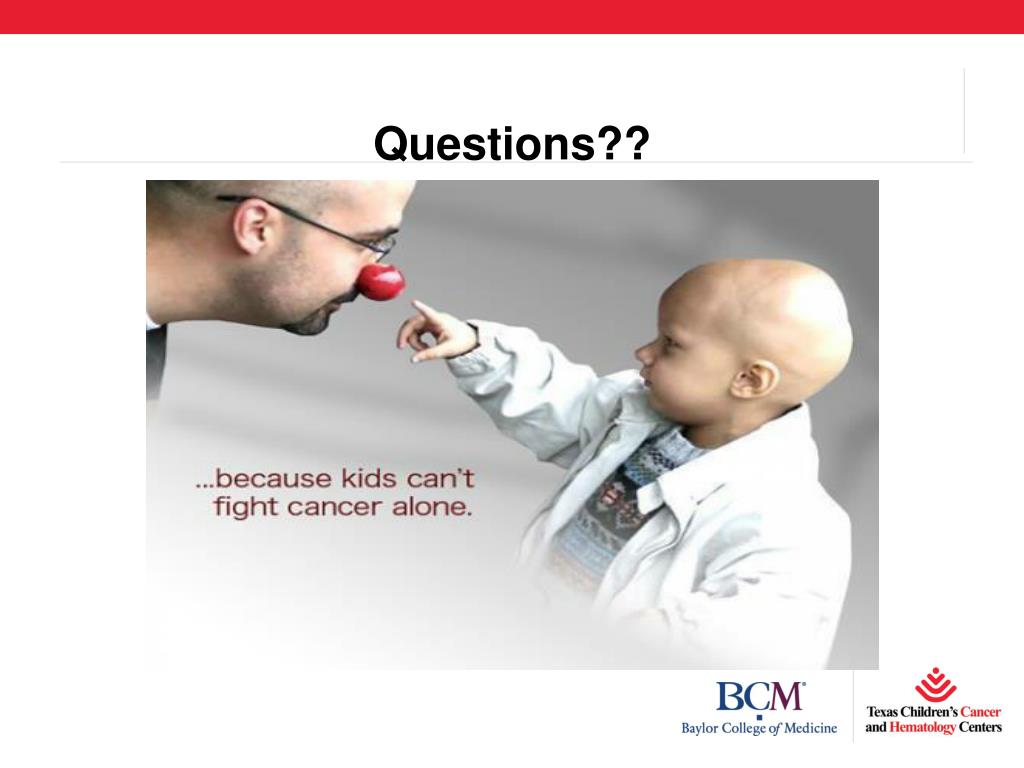 Questions??

...because kids can't fight cancer alone.

BCM
Baylor College of Medicine

Texas Children's Cancer and Hematology Centers